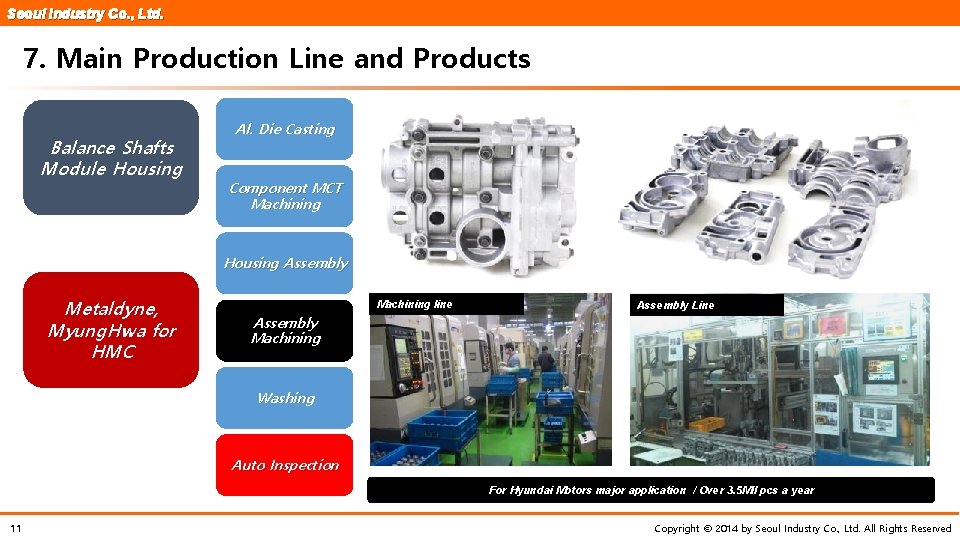 Seoul Industry Co., Ltd.

7. Main Production Line and Products

Balance Shafts Module Housing

Metaldyne, MyungHwa for HMC

Al. Die Casting

Component MCT Machining

Housing Assembly

Assembly Machining

Washing

Auto Inspection

Machining line

Assembly Line

For Hyundai Motors major application / Over 3.5Mil pcs a year

11

Copyright © 2014 by Seoul Industry Co., Ltd. All Rights Reserved